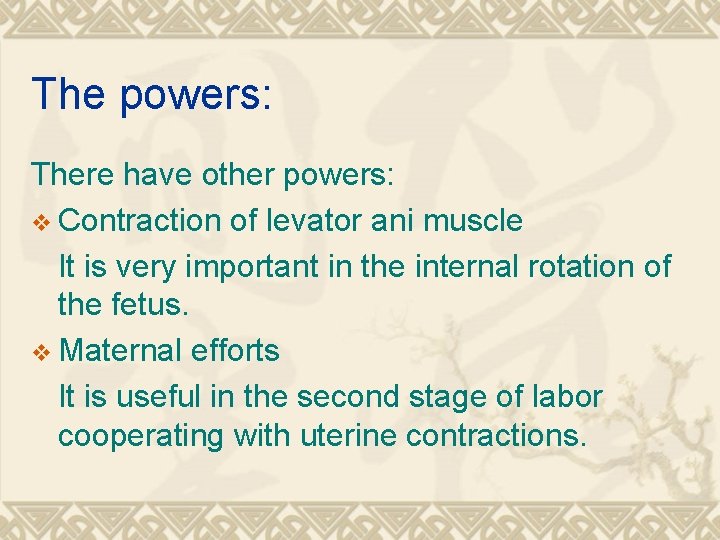 The powers:

There have other powers:

❖ Contraction of levator ani muscle

It is very important in the internal rotation of the fetus.

❖ Maternal efforts

It is useful in the second stage of labor cooperating with uterine contractions.